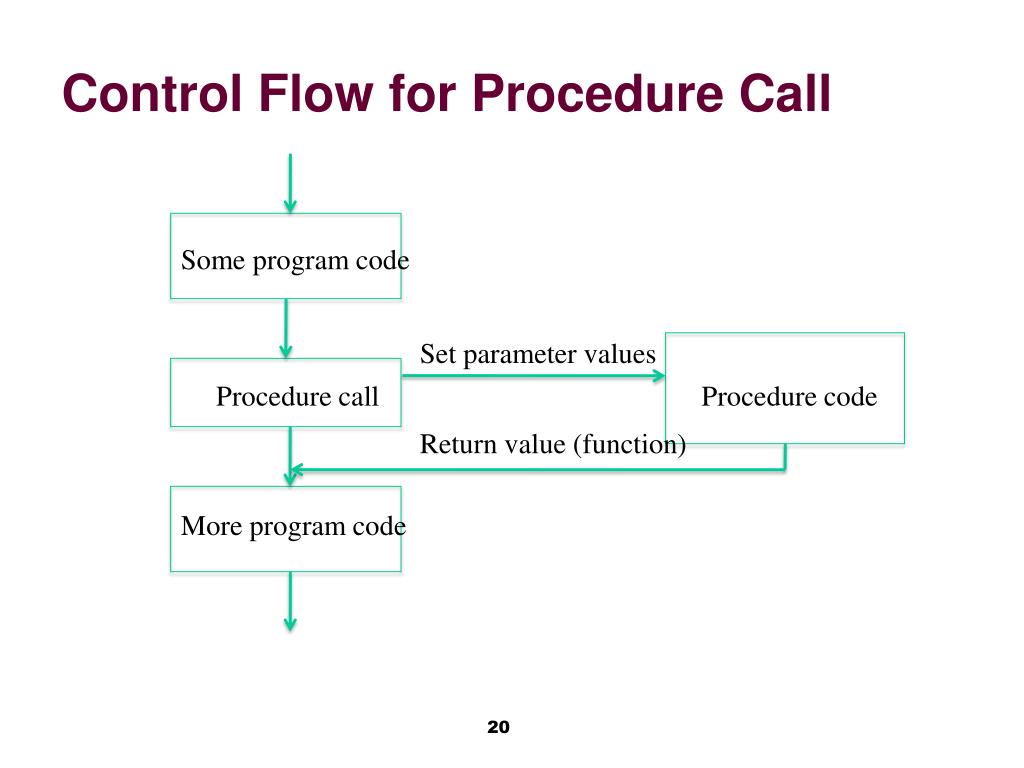 Control Flow for Procedure Call

Some program code

Set parameter values

Procedure call

Procedure code

Return value (function)

More program code

20